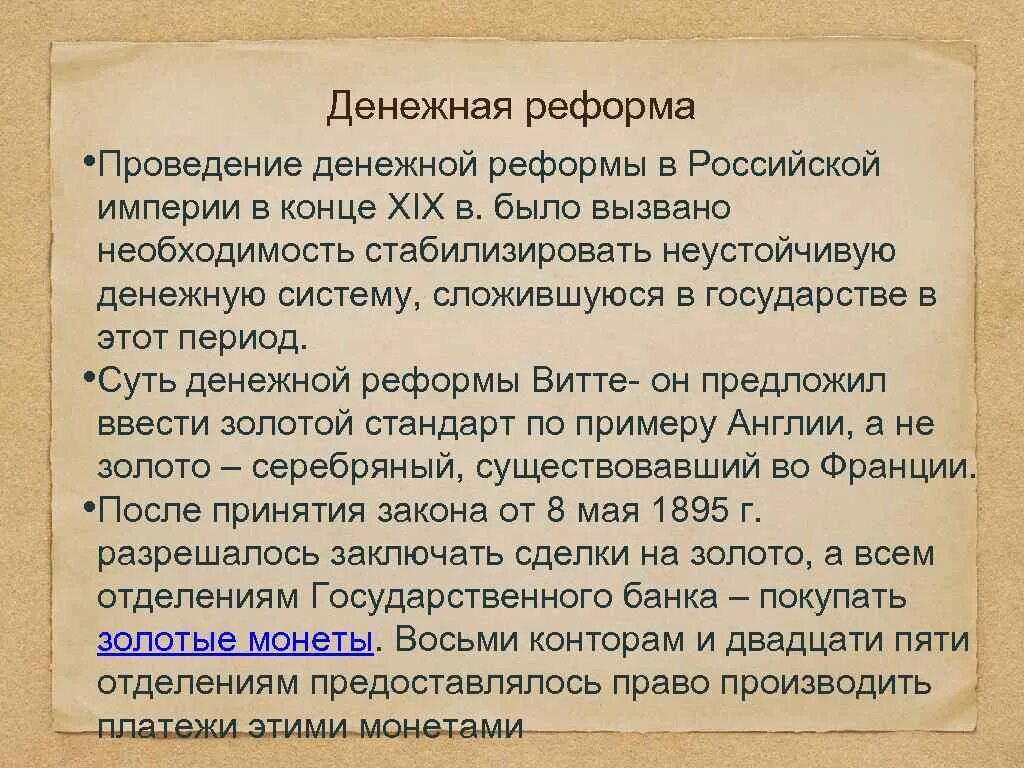 Денежная реформа

•Проведение денежной реформы в Российской империи в конце XIX в. было вызвано необходимость стабилизировать неустойчивую денежную систему, сложившуюся в государстве в этот период.

•Суть денежной реформы Витте- он предложил ввести золотой стандарт по примеру Англии, а не золото – серебряный, существовавший во Франции.

•После принятия закона от 8 мая 1895 г. разрешалось заключать сделки на золото, а всем отделениям Государственного банка – покупать золотые монеты. Восьми конторам и двадцати пяти отделениям предоставлялось право производить платежи этими монетами